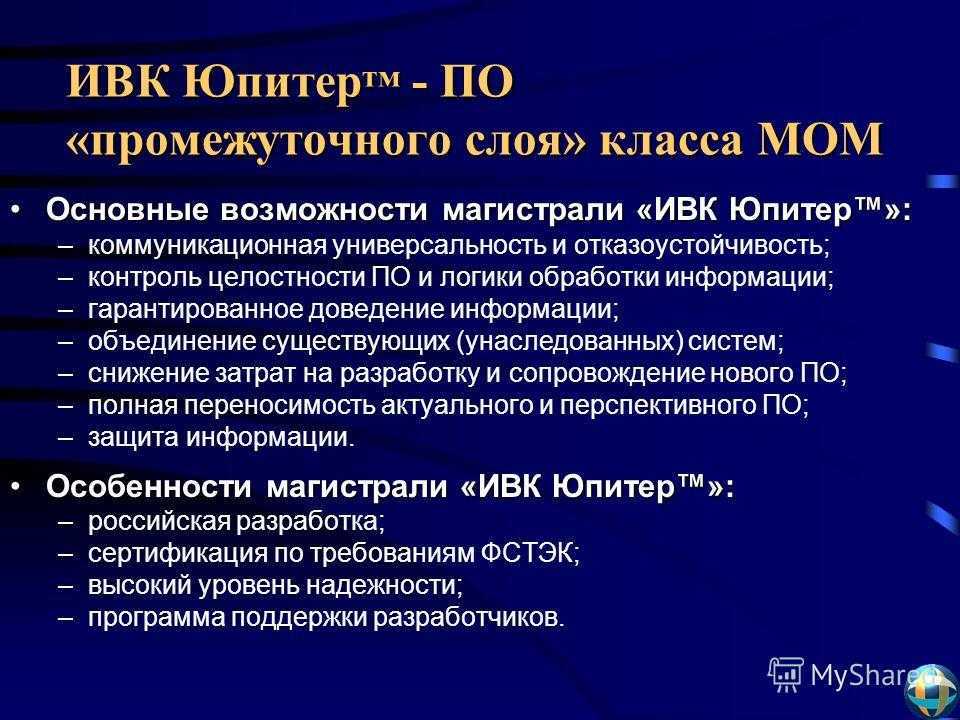 ИВК Юпитер™ - ПО «промежуточного слоя» класса МОМ

• Основные возможности магистрали «ИВК Юпитер™»:
– коммуникационная универсальность и отказоустойчивость;
– контроль целостности ПО и логики обработки информации;
– гарантированное доведение информации;
– объединение существующих (унаследованных) систем;
– снижение затрат на разработку и сопровождение нового ПО;
– полная переносимость актуального и перспективного ПО;
– защита информации.

• Особенности магистрали «ИВК Юпитер™»:
– российская разработка;
– сертификация по требованиям ФСТЭК;
– высокий уровень надежности;
– программа поддержки разработчиков.

MyShared